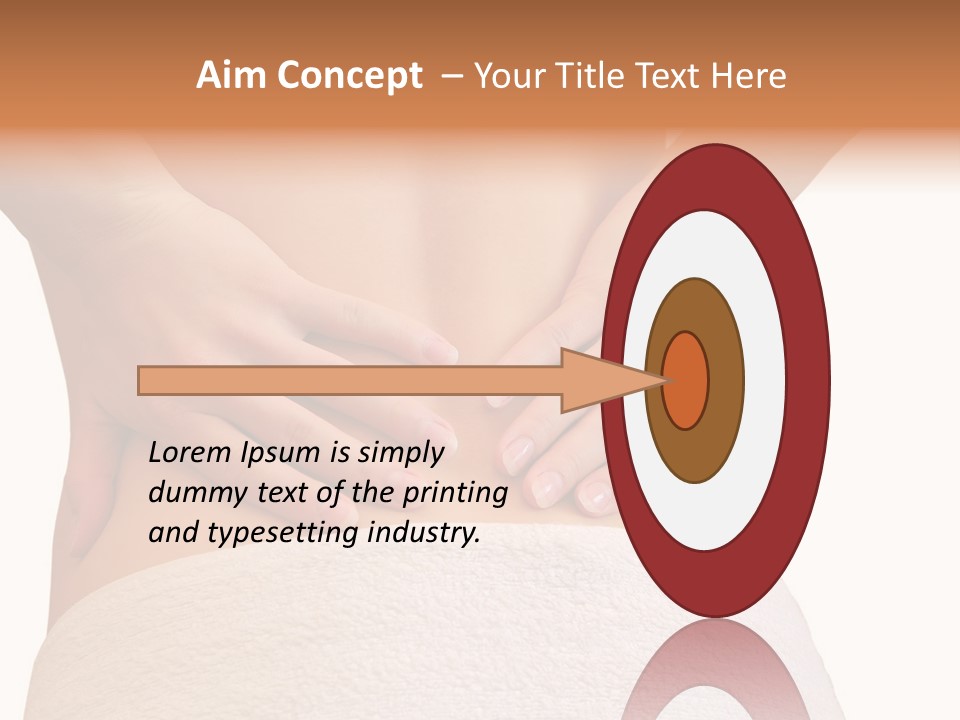 Aim Concept – Your Title Text Here

Lorem Ipsum is simply dummy text of the printing and typesetting industry.